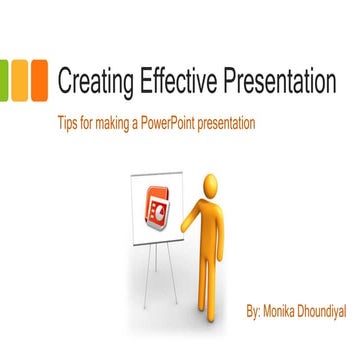 Creating Effective Presentation

Tips for making a PowerPoint presentation

By: Monika Dhoundiyal